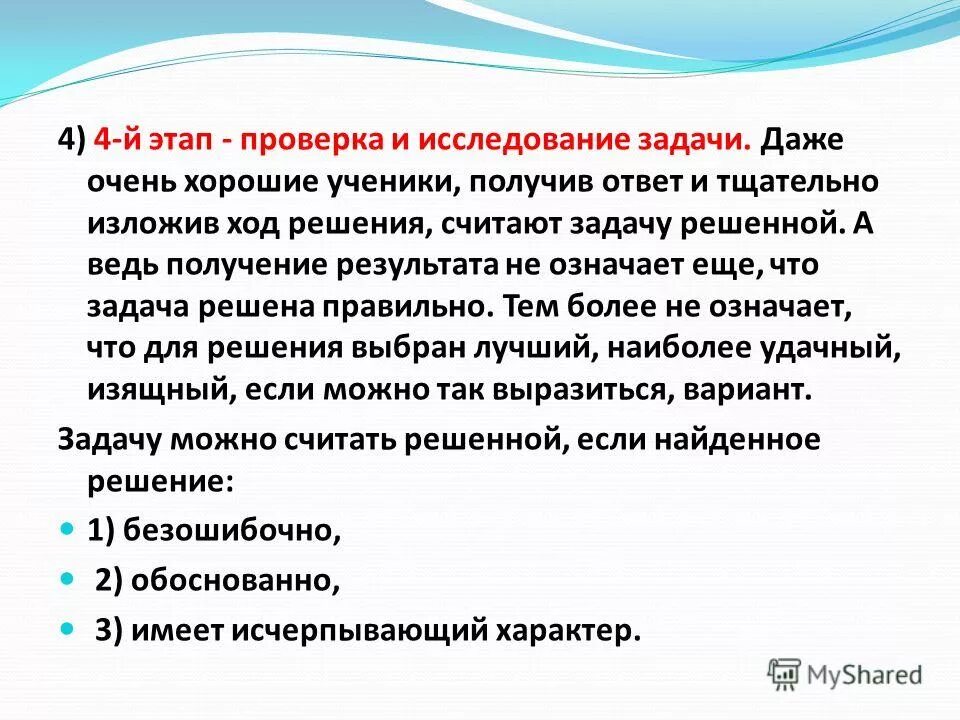 4) 4-й этап - проверка и исследование задачи. Даже очень хорошие ученики, получив ответ и тщательно изложив ход решения, считают задачу решенной. А ведь получение результата не означает еще, что задача решена правильно. Тем более не означает, что для решения выбран лучший, наиболее удачный, изящный, если можно так выразиться, вариант.

Задачу можно считать решенной, если найденное решение:

1) безошибочно,

2) обоснованно,

3) имеет исчерпывающий характер.

MyShared